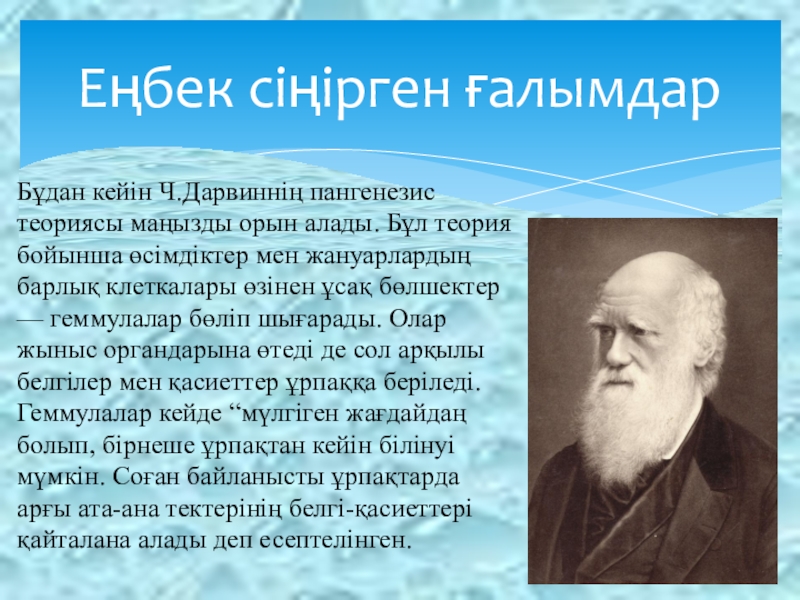 Еңбек сіңірген ғалымдар

Бұдан кейін Ч.Дарвиннің пангенезис теориясы маңызды орын алады. Бұл теория бойынша өсімдіктер мен жануарлардың барлық клеткалары өзінен ұсақ бөлшектер — геммулалар бөліп шығарады. Олар жыныс органдарына өтеді де сол арқылы белгілер мен қасиеттер ұрпаққа беріледі. Геммулалар кейде “мүлгіген жағдайдаң болып, бірнеше ұрпақтан кейін білінуі мүмкін. Соған байланысты ұрпақтарда арғы ата-ана тектерінің белгі-қасиеттері қайталана алады деп есептелінген.